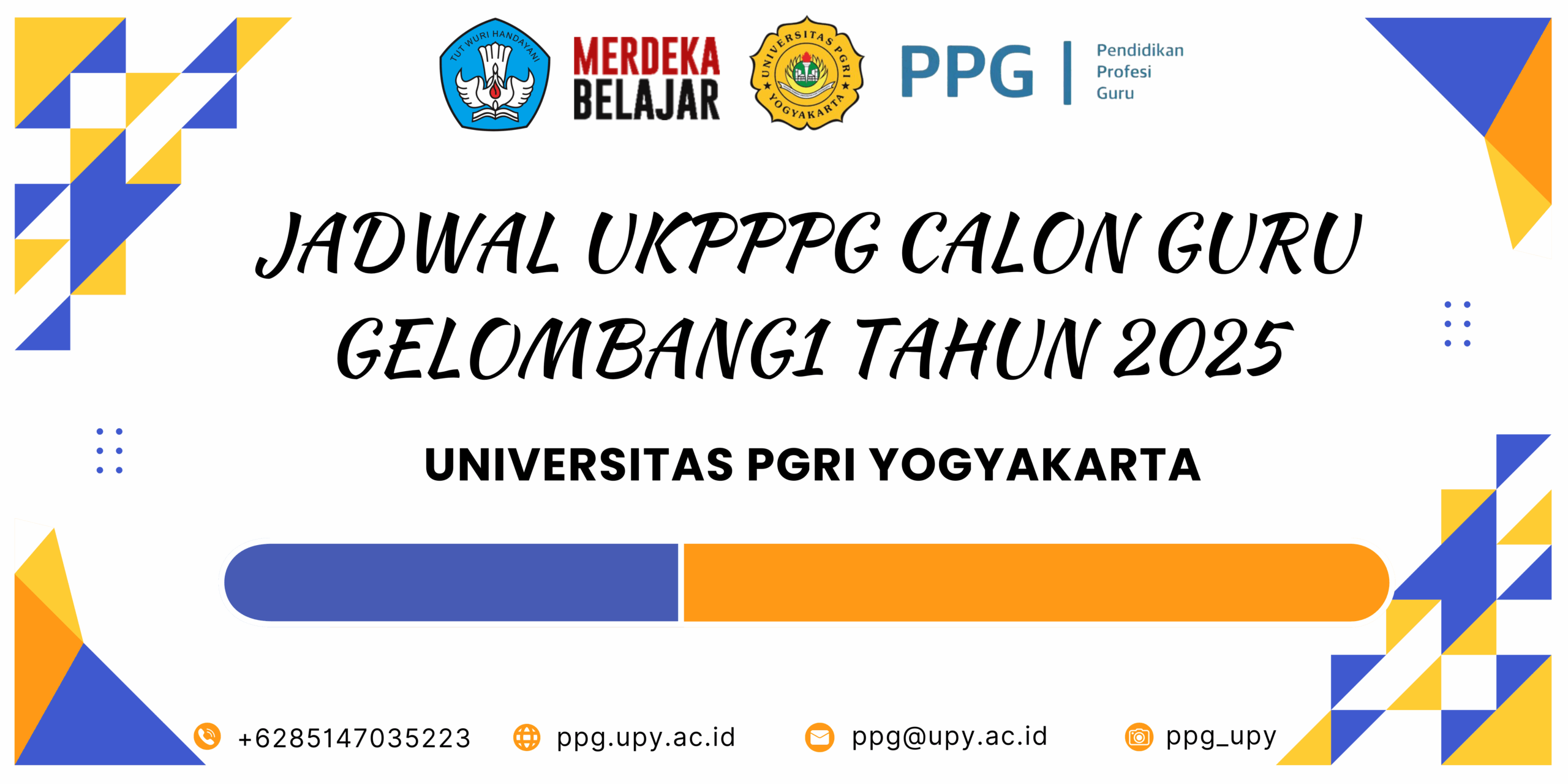 TUT WURI HANDAYANI

MERDEKA BELAJAR

UNIVERSITAS PGRI YOGYAKARTA

PPG | Pendidikan Profesi Guru

JADWAL UKPPPG CALON GURU GELOMBANG1 TAHUN 2025

UNIVERSITAS PGRI YOGYAKARTA

+6285147035223 ppg.upy.ac.id ppg@upy.ac.id ppg_upy